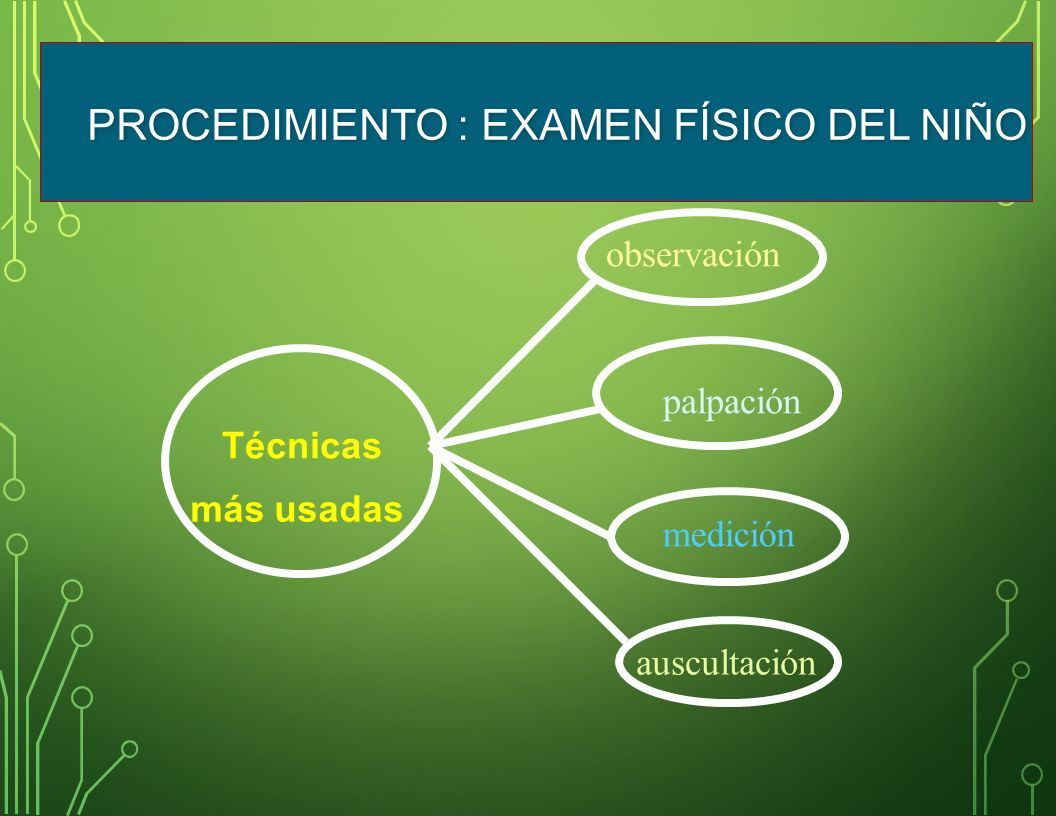 PROCEDIMIENTO : EXAMEN FÍSICO DEL NIÑO

Técnicas más usadas

observación

palpación

medición

auscultación